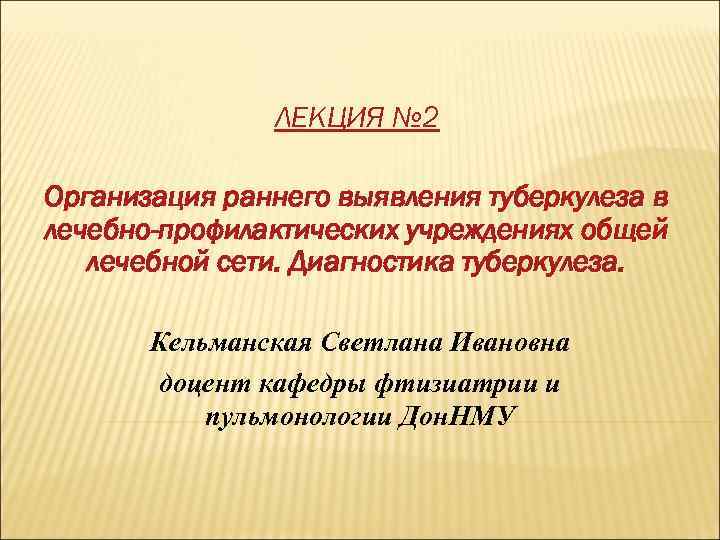 ЛЕКЦИЯ №2

Организация раннего выявления туберкулеза в лечебно-профилактических учреждениях общей лечебной сети. Диагностика туберкулеза.

Кельманская Светлана Ивановна

доцент кафедры фтизиатрии и пульмонологии ДонНМУ